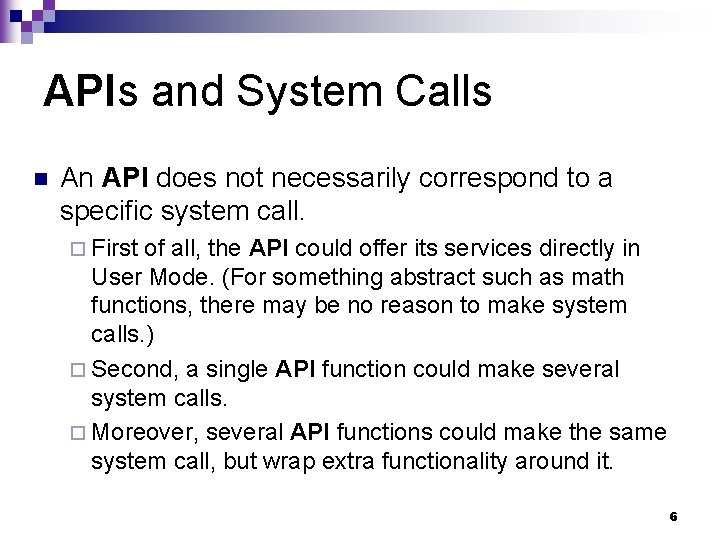 APIs and System Calls

An API does not necessarily correspond to a specific system call.

First of all, the API could offer its services directly in User Mode. (For something abstract such as math functions, there may be no reason to make system calls.)

Second, a single API function could make several system calls.

Moreover, several API functions could make the same system call, but wrap extra functionality around it.

6